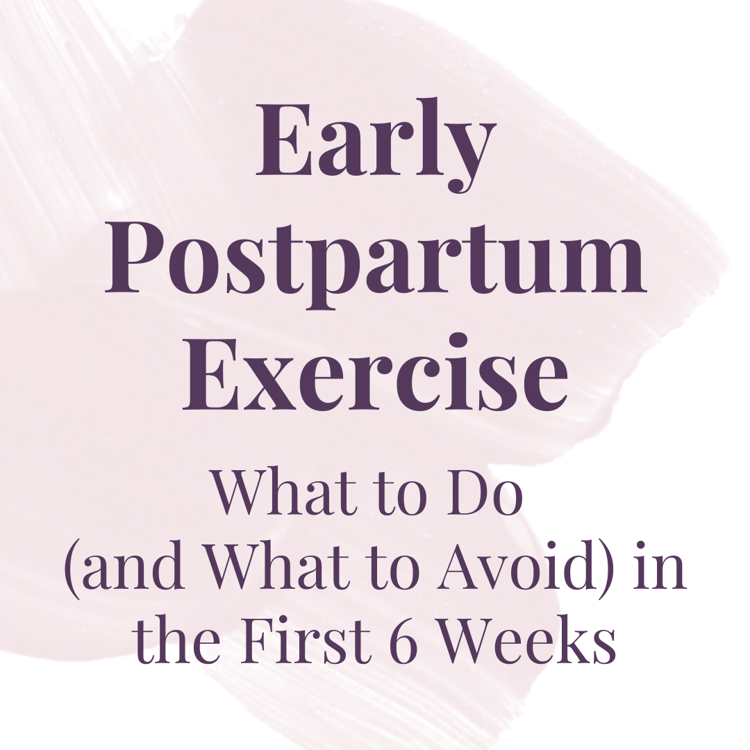 Early Postpartum Exercise

What to Do (and What to Avoid) in the First 6 Weeks